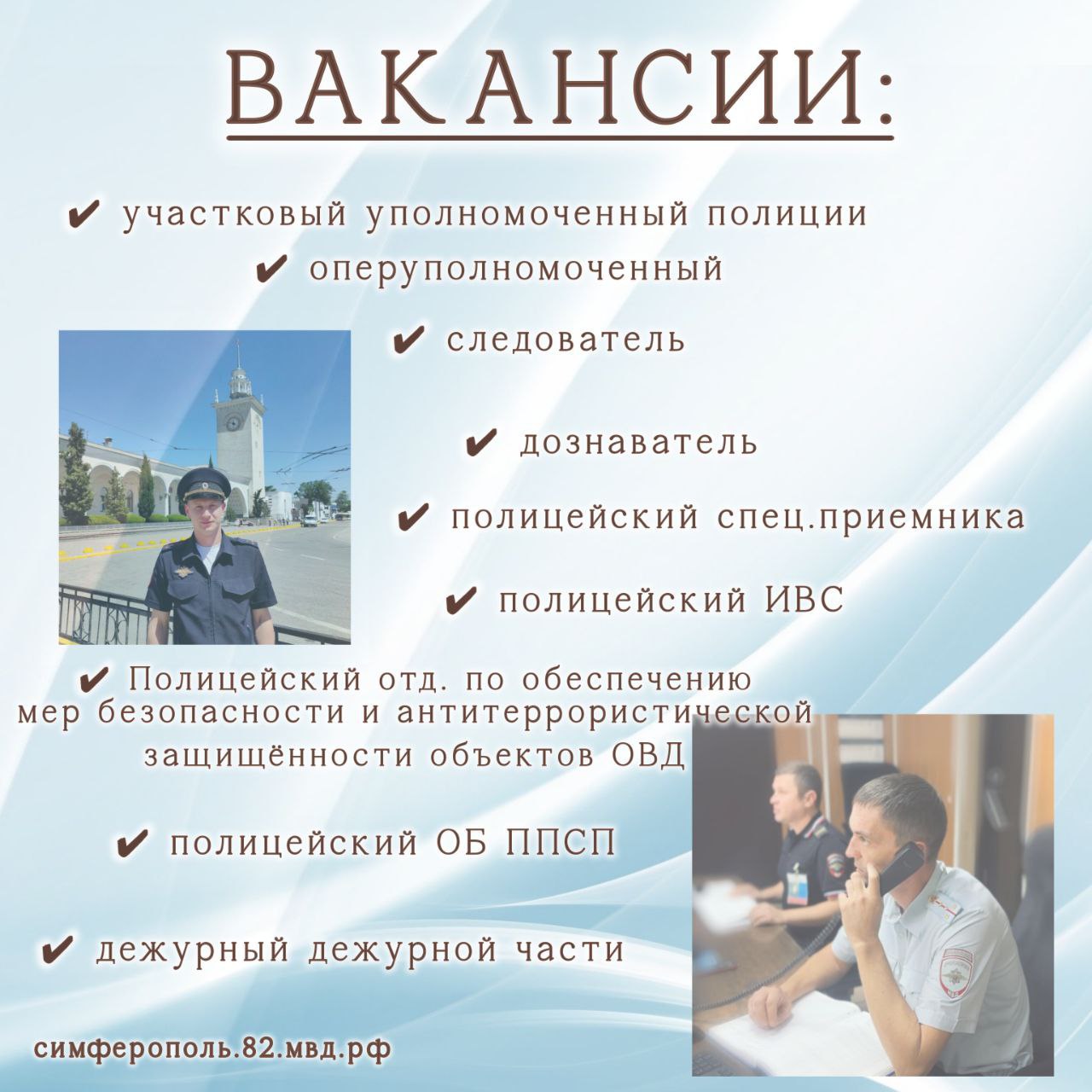 ВАКАНСИИ:

✔ участковый уполномоченный полиции

✔ оперуполномоченный

✔ следователь

✔ дознаватель

✔ полицейский спец.приемника

✔ полицейский ИВС

✔ Полицейский отд. по обеспечению мер безопасности и антитеррористической защищённости объектов ОВД

✔ полицейский ОБ ППСП

✔ дежурный дежурной части

симферополь.82.мвд.рф